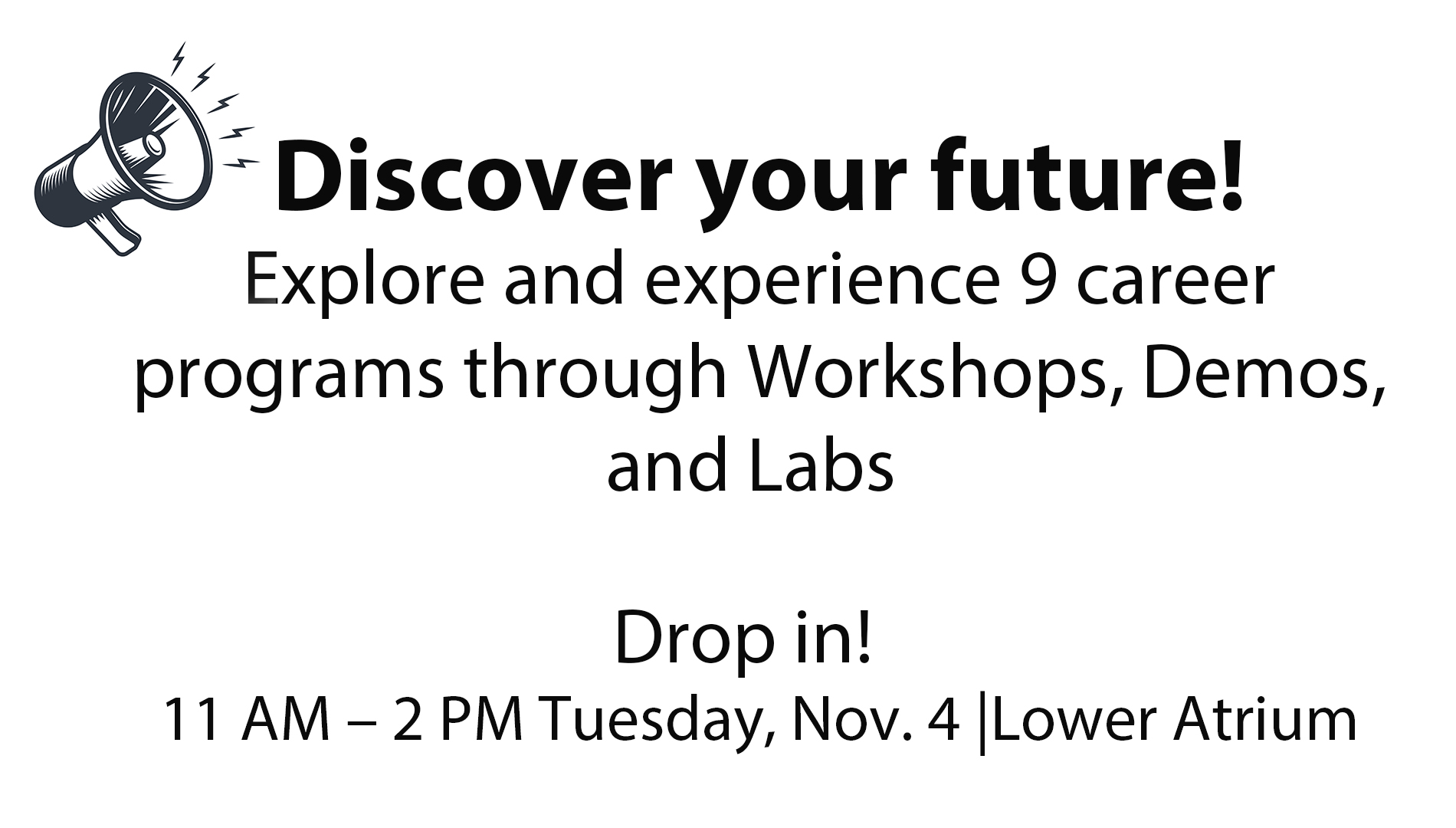 Discover your future!

Explore and experience 9 career programs through Workshops, Demos, and Labs

Drop in!

11 AM – 2 PM Tuesday, Nov. 4 |Lower Atrium